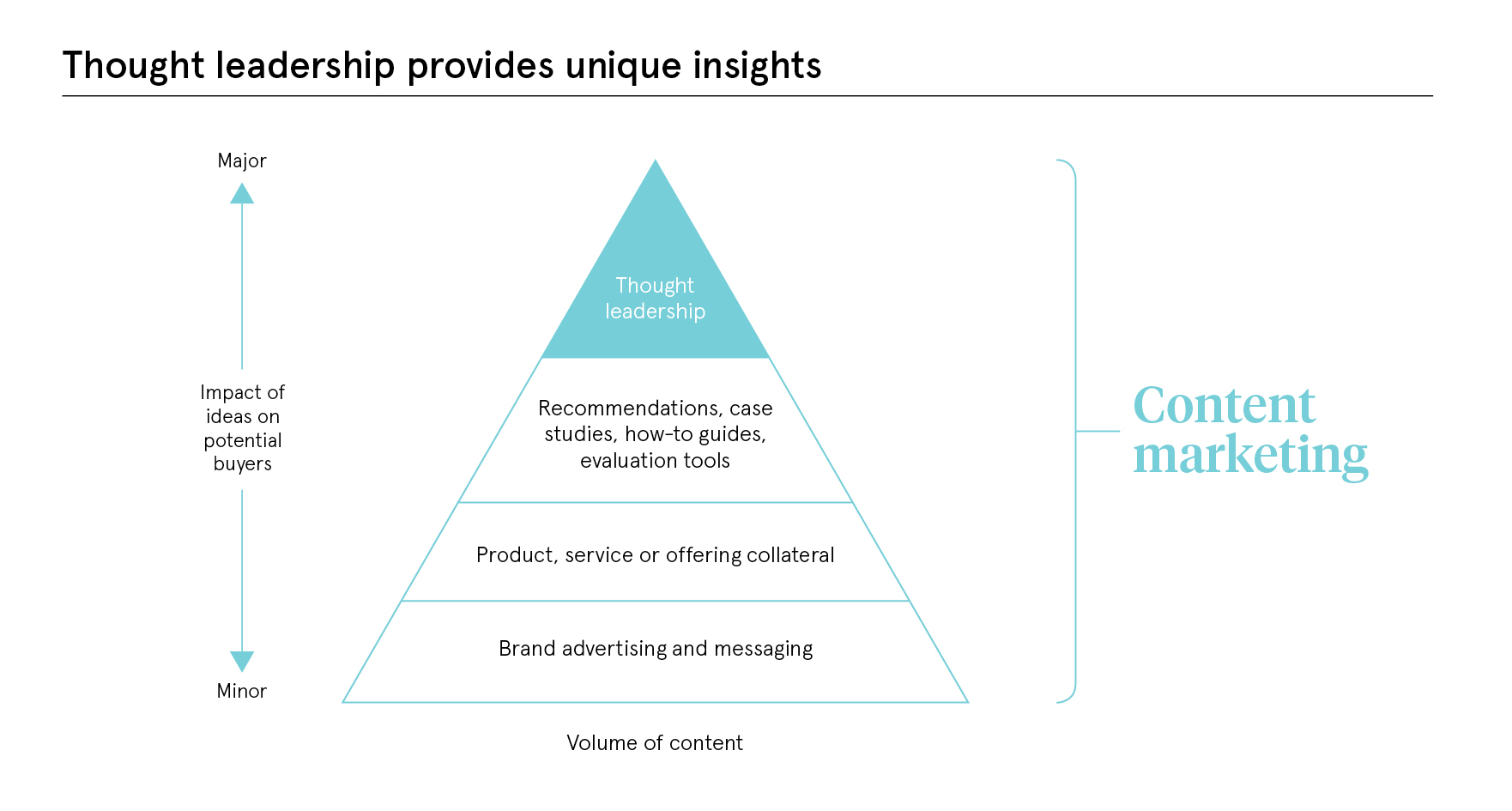 Thought leadership provides unique insights

Major

Impact of ideas on potential buyers

Minor

Thought leadership

Recommendations, case studies, how-to guides, evaluation tools

Product, service or offering collateral

Brand advertising and messaging

Volume of content

Content marketing